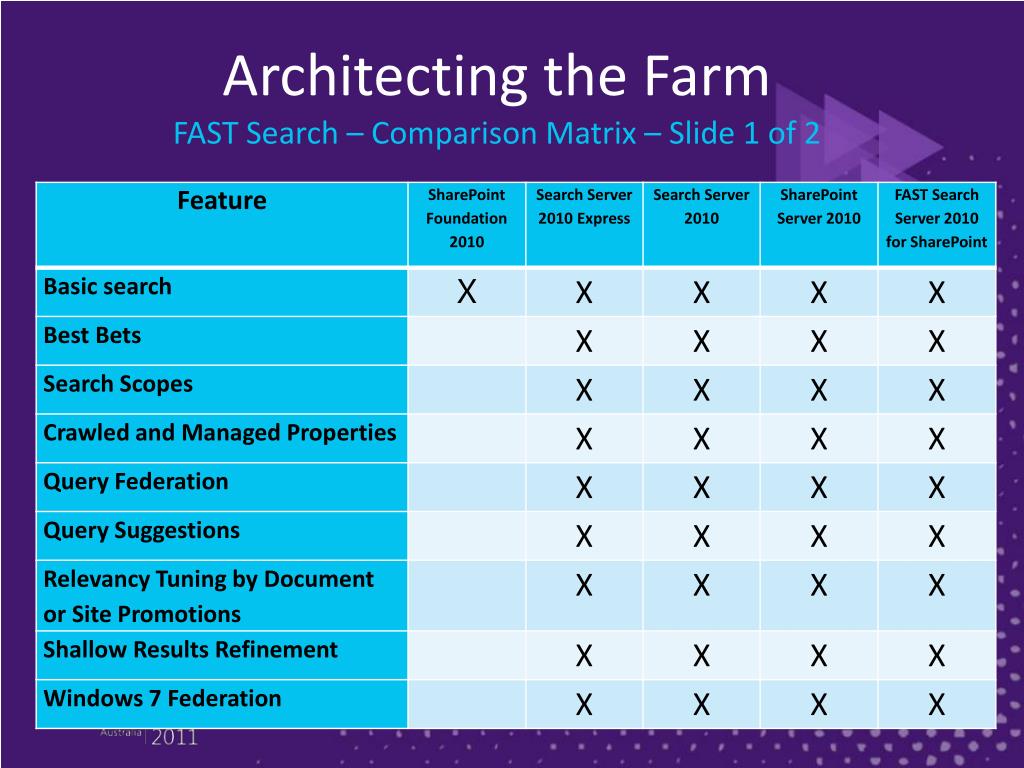 Architecting the Farm
FAST Search – Comparison Matrix – Slide 1 of 2

| Feature | SharePoint Foundation 2010 | Search Server 2010 Express | Search Server 2010 | SharePoint Server 2010 | FAST Search Server 2010 for SharePoint |
|---|---|---|---|---|---|
| Basic search | X | X | X | X | X |
| Best Bets | | X | X | X | X |
| Search Scopes | | X | X | X | X |
| Crawled and Managed Properties | | X | X | X | X |
| Query Federation | | X | X | X | X |
| Query Suggestions | | X | X | X | X |
| Relevancy Tuning by Document or Site Promotions | | X | X | X | X |
| Shallow Results Refinement | | X | X | X | X |
| Windows 7 Federation | | X | X | X | X |

Australia 2011